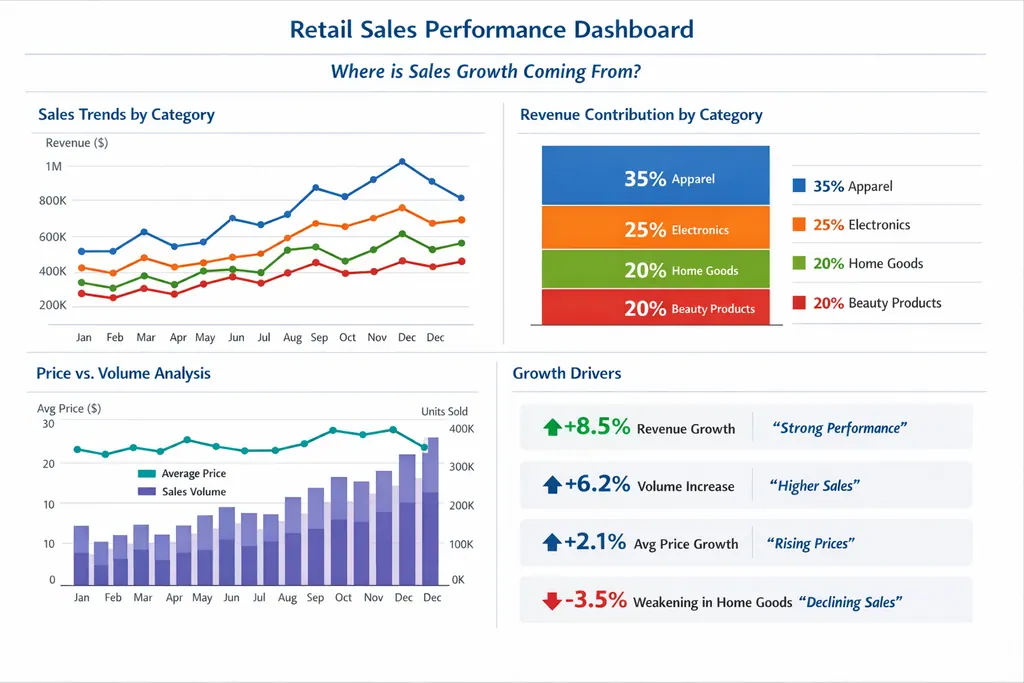 Retail Sales Performance Dashboard

Where is Sales Growth Coming From?

Sales Trends by Category

Revenue ($)
1M
800K
600K
400K
200K

Jan Feb Mar Apr May Jun Jul Aug Sep Oct Nov Dec Dec

Revenue Contribution by Category

35% Apparel
25% Electronics
20% Home Goods
20% Beauty Products

35% Apparel
25% Electronics
20% Home Goods
20% Beauty Products

Price vs. Volume Analysis

Avg Price ($)
30
20
10
10
0

Units Sold
400K
300K
200K
100K
0K

Average Price
Sales Volume

Jan Feb Mar Apr May Jun Jul Aug Sep Oct Nov Dec Dec

Growth Drivers

+8.5% Revenue Growth "Strong Performance"

+6.2% Volume Increase "Higher Sales"

+2.1% Avg Price Growth "Rising Prices"

-3.5% Weakening in Home Goods "Declining Sales"